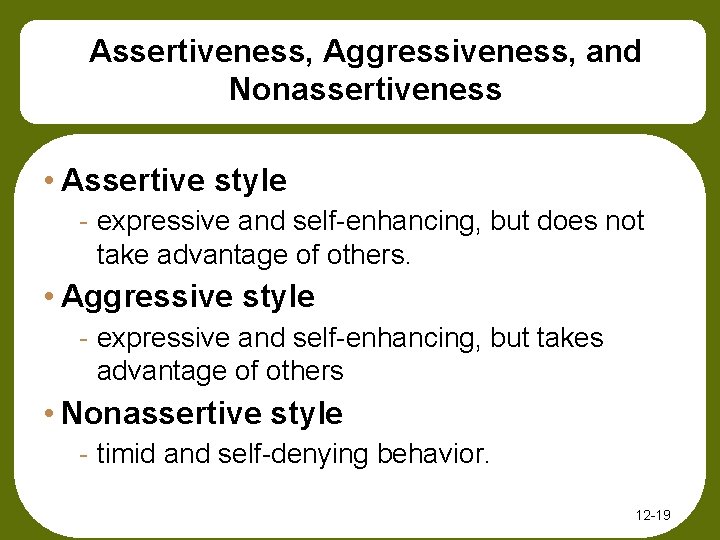 Assertiveness, Aggressiveness, and Nonassertiveness

• Assertive style

- expressive and self-enhancing, but does not take advantage of others.

• Aggressive style

- expressive and self-enhancing, but takes advantage of others

• Nonassertive style

- timid and self-denying behavior.

12-19